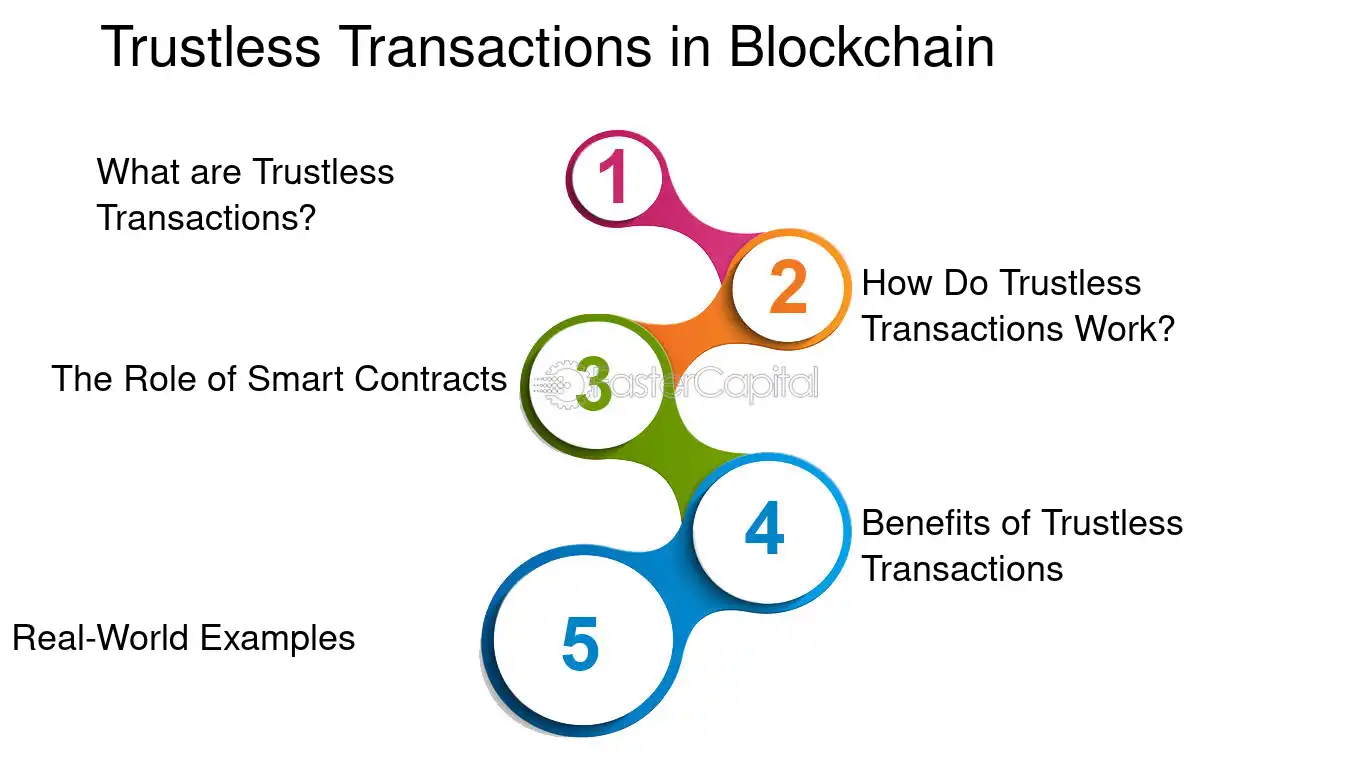 Trustless Transactions in Blockchain

What are Trustless Transactions?

1

2

How Do Trustless Transactions Work?

The Role of Smart Contracts

3

4

Benefits of Trustless Transactions

Real-World Examples

5

FasterCapital